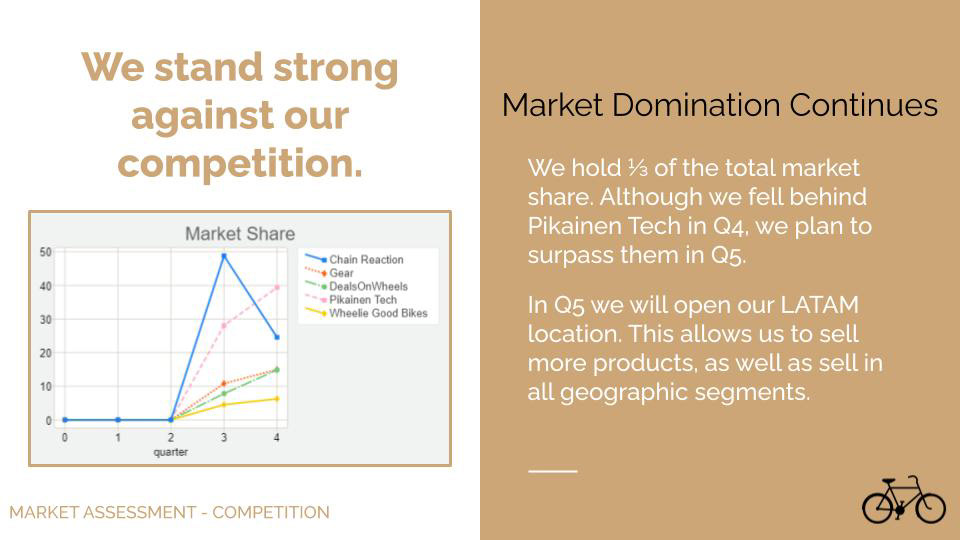 We stand strong against our competition.

Market Share

50
40
30
20
10
0

0 1 2 3 4
quarter

Chain Reaction
Gear
DealsOnWheels
Pikainen Tech
Wheelie Good Bikes

MARKET ASSESSMENT - COMPETITION

Market Domination Continues

We hold ⅓ of the total market share. Although we fell behind Pikainen Tech in Q4, we plan to surpass them in Q5.

In Q5 we will open our LATAM location. This allows us to sell more products, as well as sell in all geographic segments.